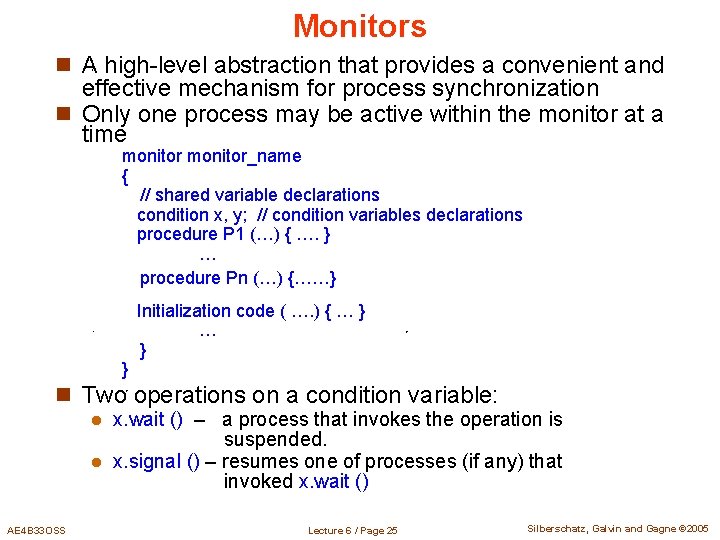 Monitors

A high-level abstraction that provides a convenient and effective mechanism for process synchronization

Only one process may be active within the monitor at a time

monitor monitor_name
{
// shared variable declarations
condition x, y; // condition variables declarations
procedure P1 (…) { …. }
…
procedure Pn (…) {……}

Initialization code ( ….) { … }
…
}
}

Two operations on a condition variable:

x.wait () – a process that invokes the operation is suspended.

x.signal () – resumes one of processes (if any) that invoked x.wait ()

AE4B33OSS

Lecture 6 / Page 25

Silberschatz, Galvin and Gagne ©2005